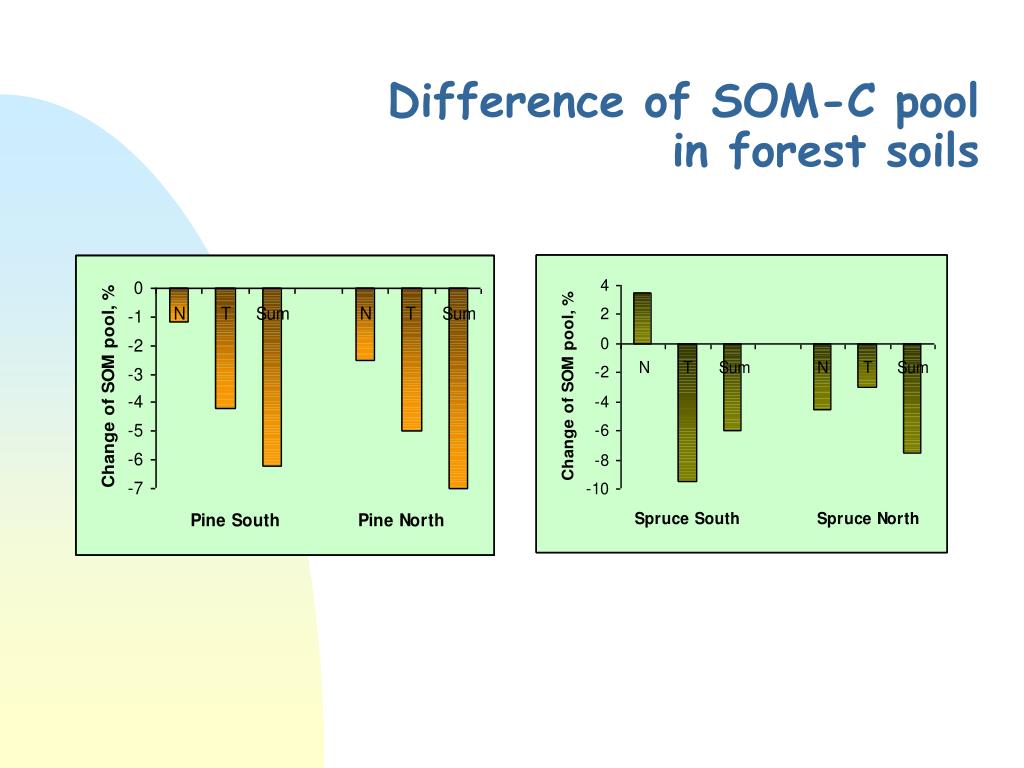 Difference of SOM-C pool in forest soils

Change of SOM pool, %

0
-1
-2
-3
-4
-5
-6
-7

N T Sum N T Sum

Pine South Pine North

Change of SOM pool, %

4
2
0
-2
-4
-6
-8
-10

N T Sum N T Sum

Spruce South Spruce North